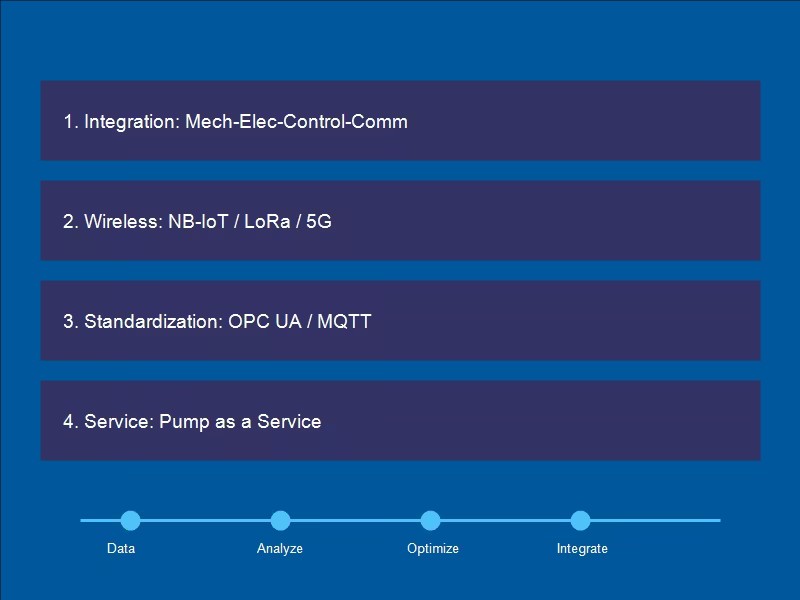 1. Integration: Mech-Elec-Control-Comm

2. Wireless: NB-IoT / LoRa / 5G

3. Standardization: OPC UA / MQTT

4. Service: Pump as a Service

Data
Analyze
Optimize
Integrate